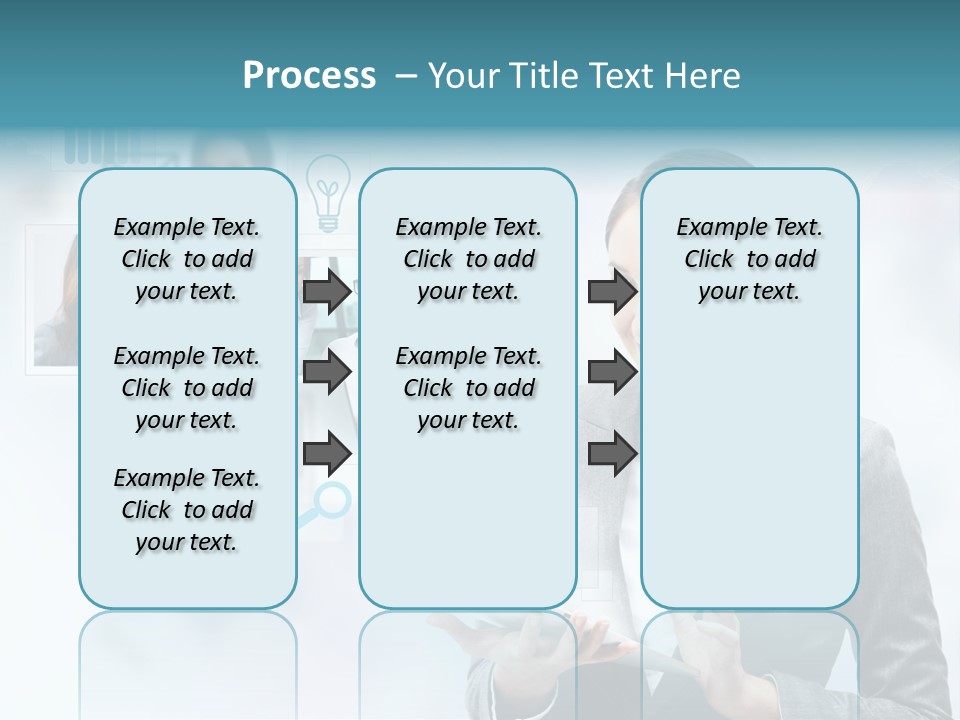 Process – Your Title Text Here

Example Text. Click to add your text.

Example Text. Click to add your text.

Example Text. Click to add your text.

Example Text. Click to add your text.

Example Text. Click to add your text.

Example Text. Click to add your text.